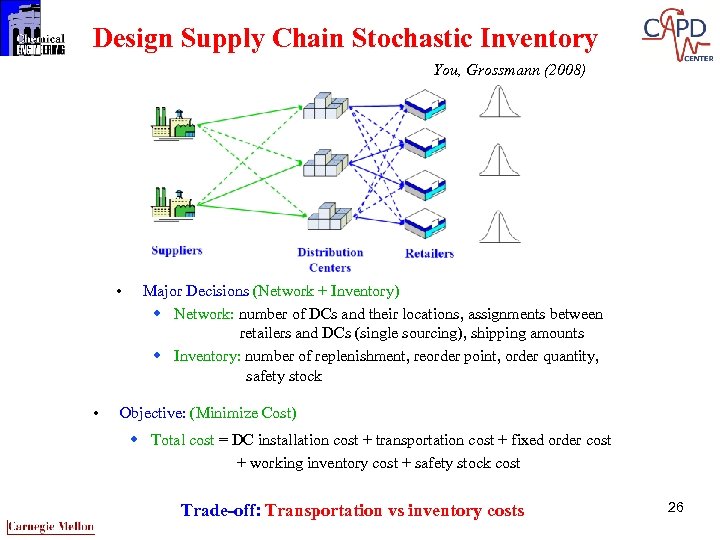 Chemical ENGINEERING

Design Supply Chain Stochastic Inventory

CAPD CENTER

You, Grossmann (2008)

Suppliers

Distribution Centers

Retailers

• Major Decisions (Network + Inventory)
 ◆ Network: number of DCs and their locations, assignments between retailers and DCs (single sourcing), shipping amounts
 ◆ Inventory: number of replenishment, reorder point, order quantity, safety stock

• Objective: (Minimize Cost)
 ◆ Total cost = DC installation cost + transportation cost + fixed order cost + working inventory cost + safety stock cost

Trade-off: Transportation vs inventory costs

26

Carnegie Mellon